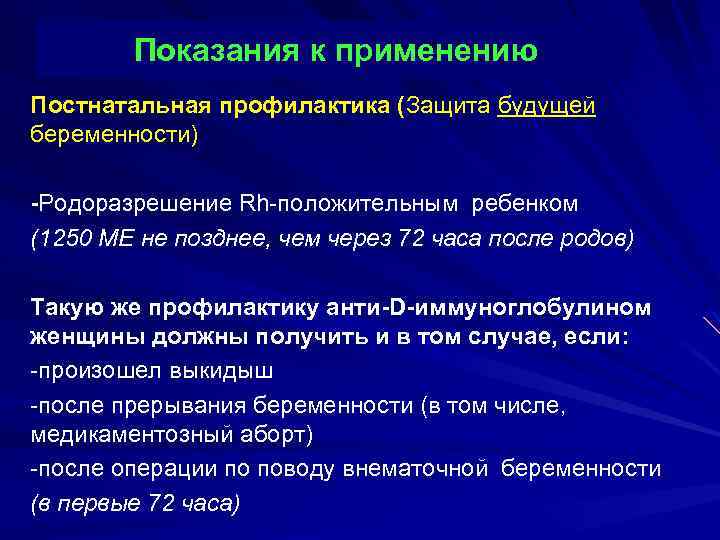 Показания к применению

Постнатальная профилактика (Защита будущей беременности)

-Родоразрешение Rh-положительным ребенком (1250 МЕ не позднее, чем через 72 часа после родов)

Такую же профилактику анти-D-иммуноглобулином женщины должны получить и в том случае, если:
-произошел выкидыш
-после прерывания беременности (в том числе, медикаментозный аборт)
-после операции по поводу внематочной беременности (в первые 72 часа)